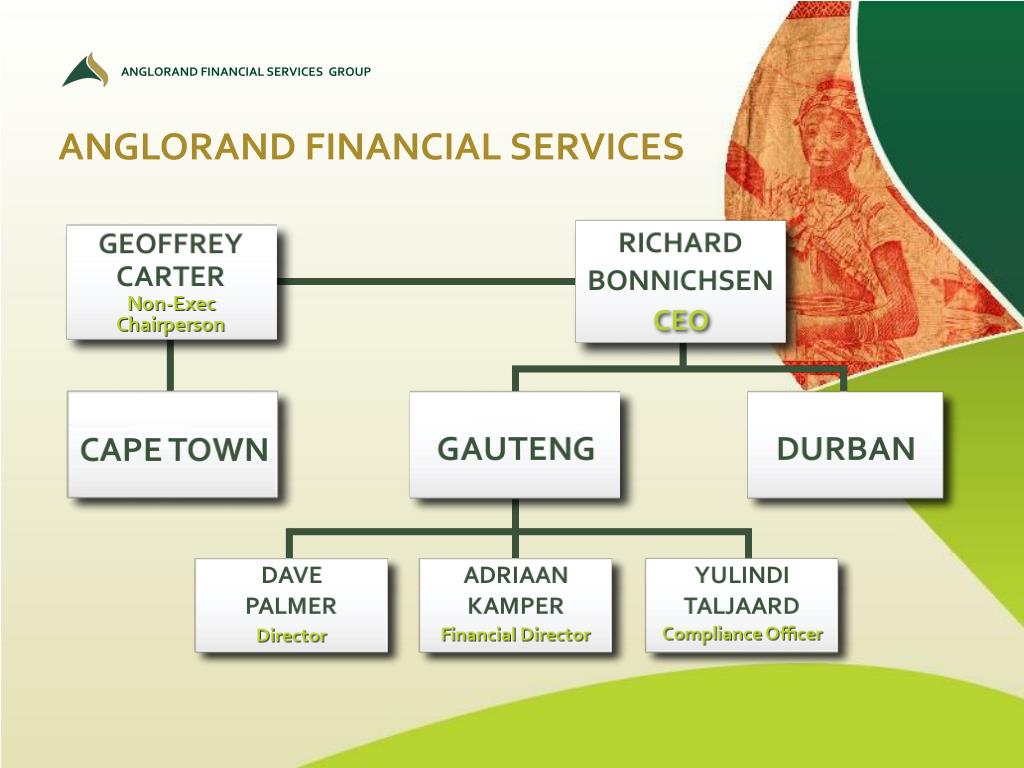 ANGLORAND FINANCIAL SERVICES GROUP

ANGLORAND FINANCIAL SERVICES

GEOFFREY CARTER
Non-Exec Chairperson

RICHARD BONNICHSEN
CEO

CAPE TOWN

GAUTENG

DURBAN

DAVE PALMER
Director

ADRIAAN KAMPER
Financial Director

YULINDI TALJAARD
Compliance Officer